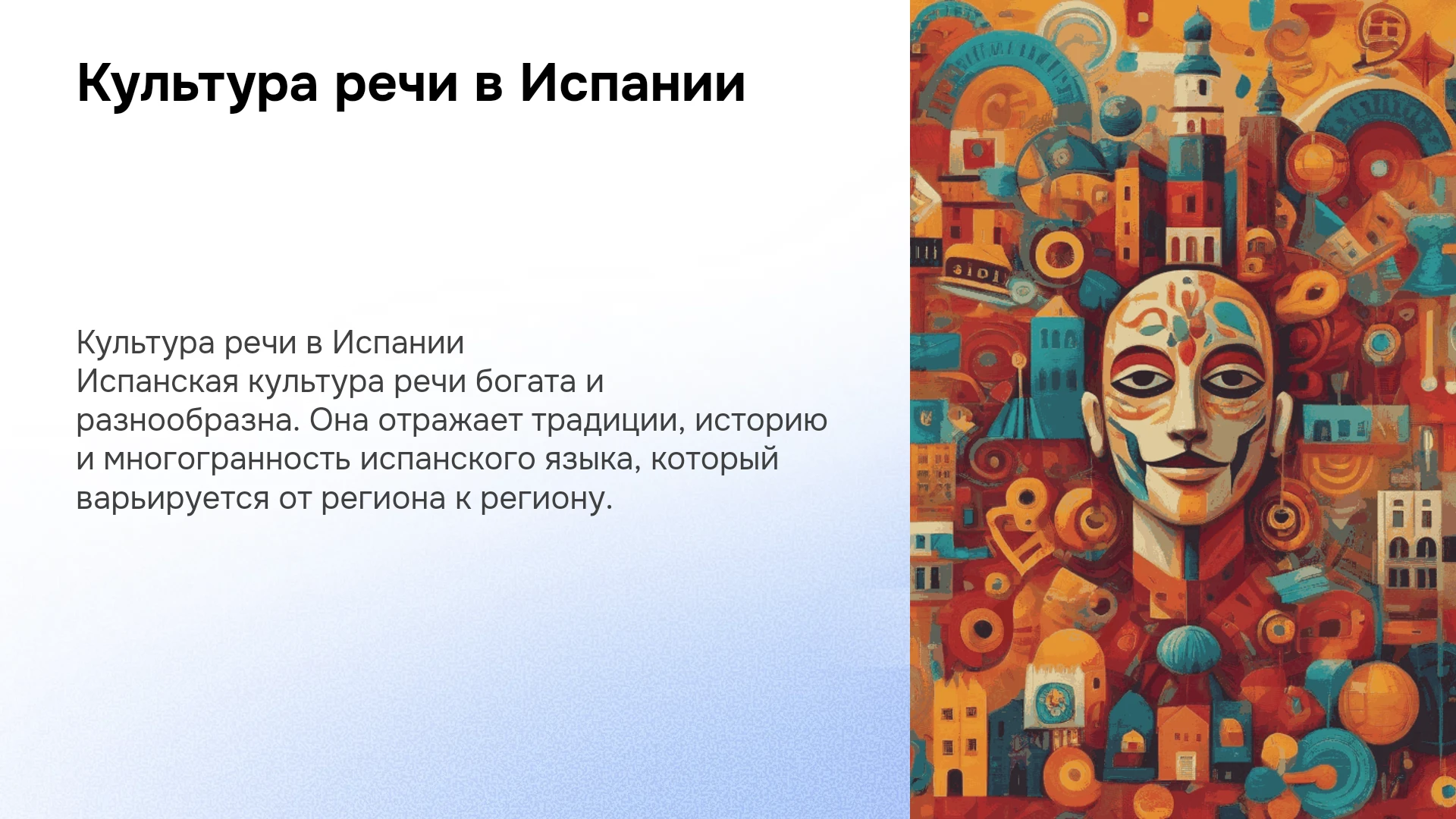 Культура речи в Испании

Культура речи в Испании

Испанская культура речи богата и разнообразна. Она отражает традиции, историю и многогранность испанского языка, который варьируется от региона к региону.